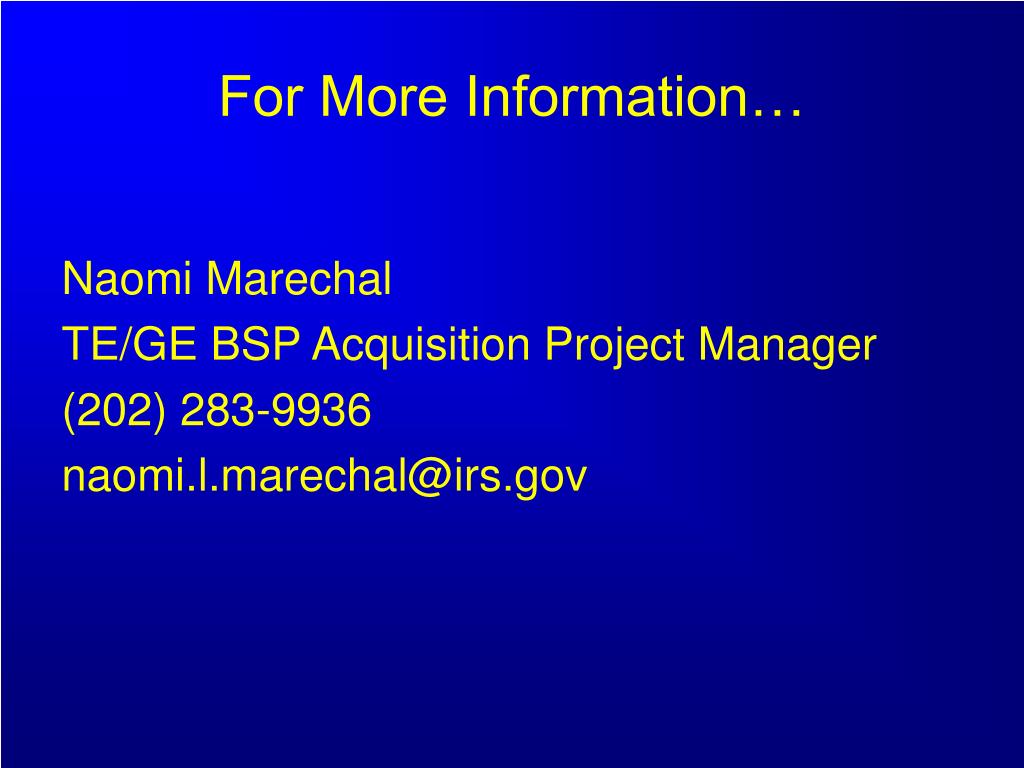 For More Information…

Naomi Marechal
TE/GE BSP Acquisition Project Manager
(202) 283-9936
naomi.l.marechal@irs.gov